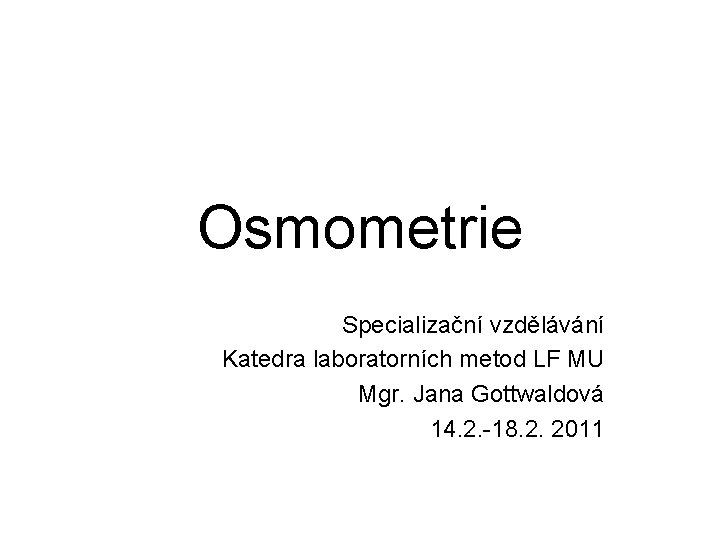 Osmometrie

Specializační vzdělávání
Katedra laboratorních metod LF MU
Mgr. Jana Gottwaldová
14.2.-18.2. 2011